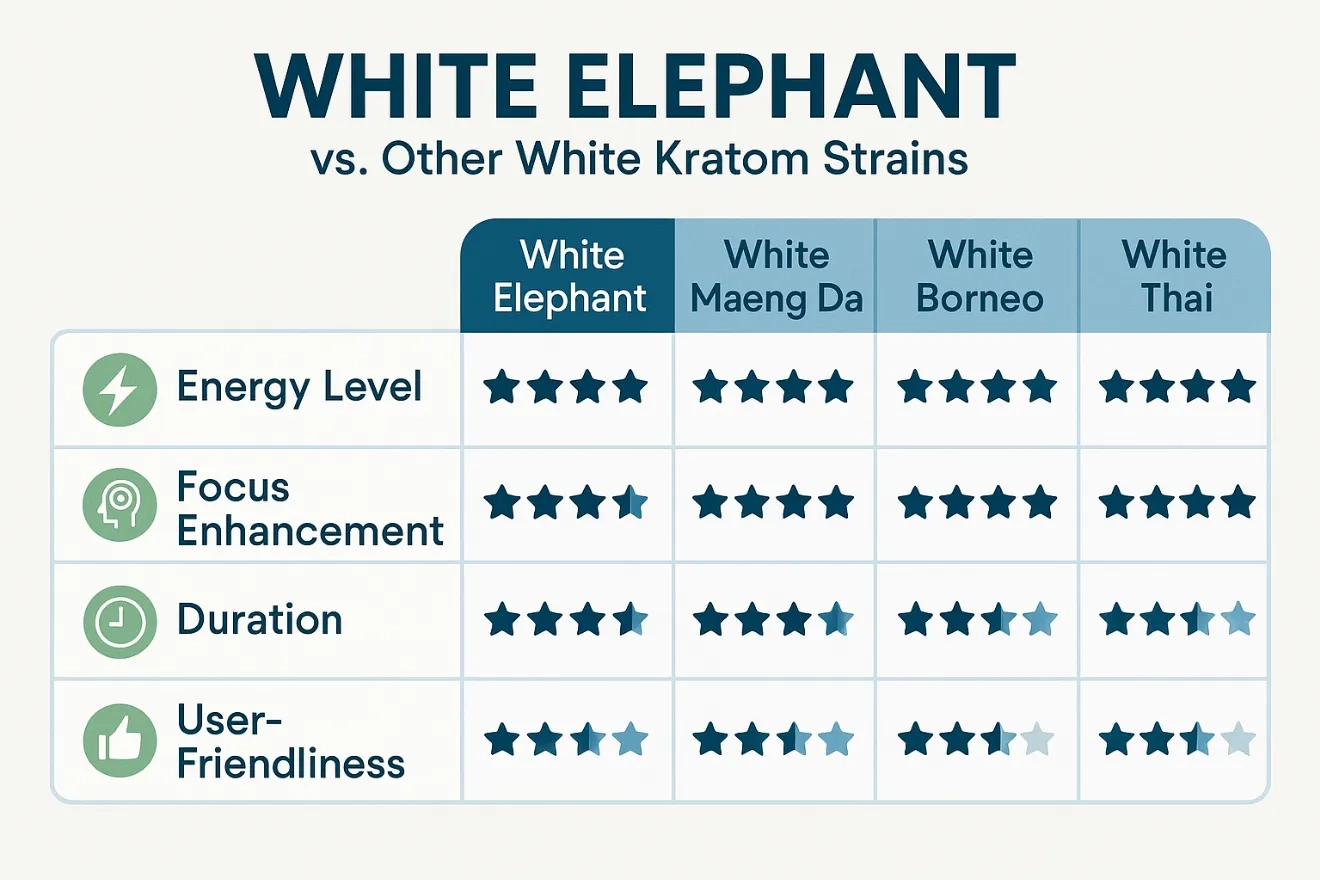 WHITE ELEPHANT
vs. Other White Kratom Strains

| | White Elephant | White Maeng Da | White Borneo | White Thai |
|---|---|---|---|---|
| Energy Level | ★★★★ | ★★★★ | ★★★★ | ★★★★ |
| Focus Enhancement | ★★★★ | ★★★★ | ★★★★ | ★★★★ |
| Duration | ★★★★ | ★★★★ | ★★★★ | ★★★★ |
| User-Friendliness | ★★★★ | ★★★★ | ★★★★ | ★★★★ |